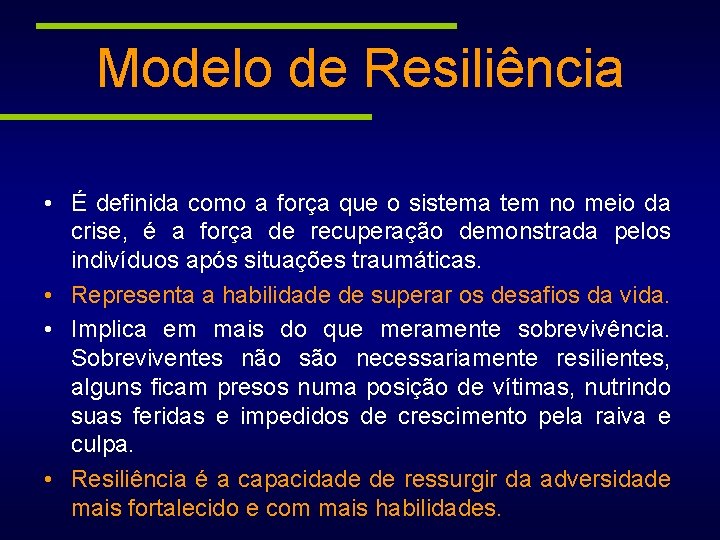 Modelo de Resiliência

• É definida como a força que o sistema tem no meio da crise, é a força de recuperação demonstrada pelos indivíduos após situações traumáticas.
• Representa a habilidade de superar os desafios da vida.
• Implica em mais do que meramente sobrevivência. Sobreviventes não são necessariamente resilientes, alguns ficam presos numa posição de vítimas, nutrindo suas feridas e impedidos de crescimento pela raiva e culpa.
• Resiliência é a capacidade de ressurgir da adversidade mais fortalecido e com mais habilidades.